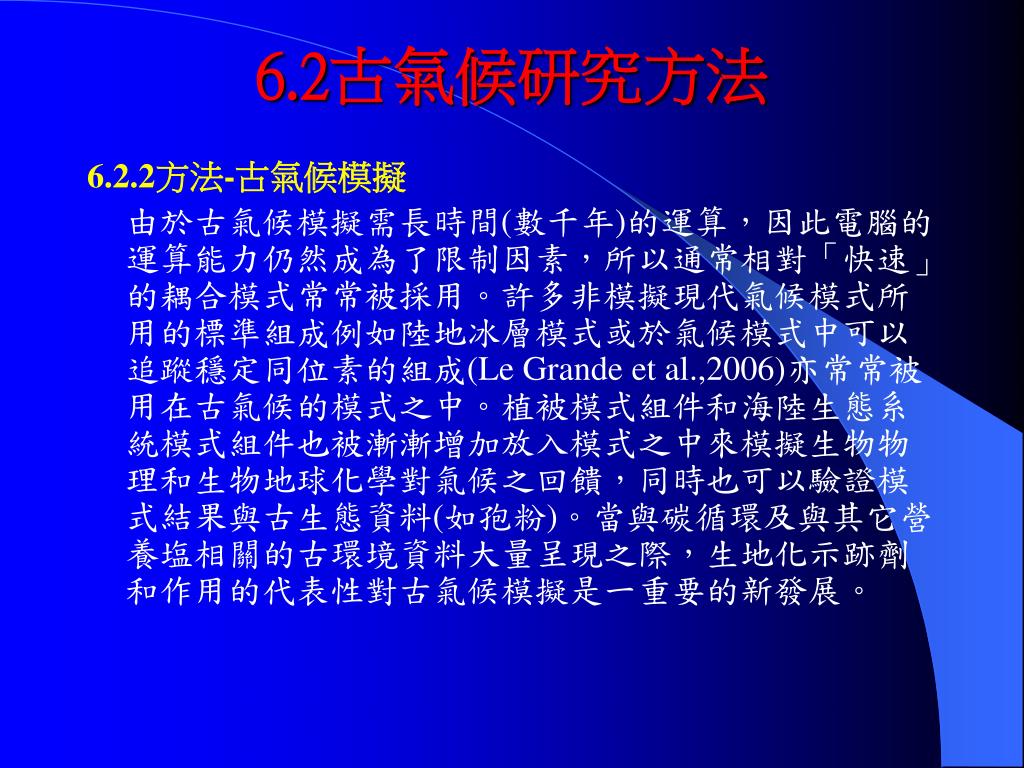 6.2古氣候研究方法

6.2.2方法-古氣候模擬

由於古氣候模擬需長時間(數千年)的運算，因此電腦的運算能力仍然成為了限制因素，所以通常相對「快速」的耦合模式常常被採用。許多非模擬現代氣候模式所用的標準組成例如陸地冰層模式或於氣候模式中可以追蹤穩定同位素的組成(Le Grande et al.,2006)亦常常被用在古氣候的模式之中。植被模式組件和海陸生態系統模式組件也被漸漸增加放入模式之中來模擬生物物理和生物地球化學對氣候之回饋，同時也可以驗證模式結果與古生態資料(如孢粉)。當與碳循環及與其它營養塩相關的古環境資料大量呈現之際，生地化示跡劑和作用的代表性對古氣候模擬是一重要的新發展。